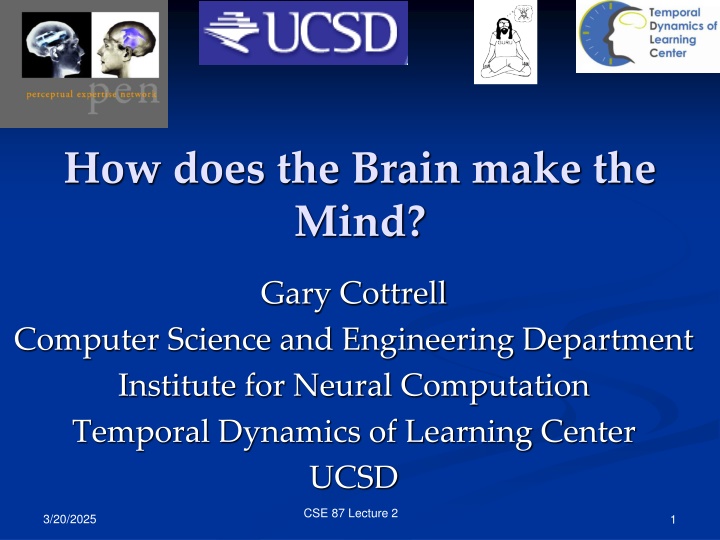 perceptual expertise network
pen

UCSD

Temporal Dynamics of Learning Center

How does the Brain make the Mind?

Gary Cottrell
Computer Science and Engineering Department
Institute for Neural Computation
Temporal Dynamics of Learning Center
UCSD

3/20/2025
CSE 87 Lecture 2
1